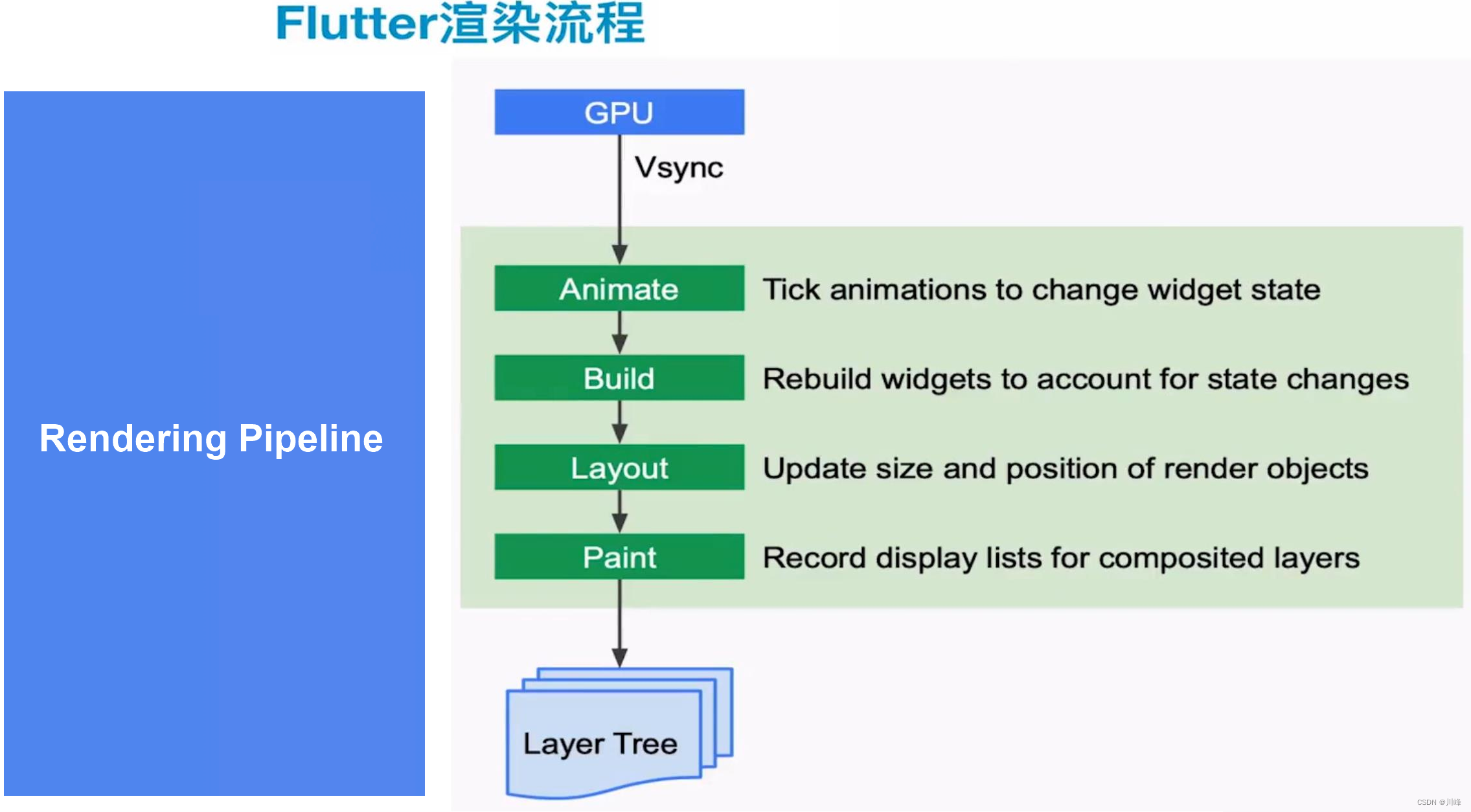 Flutter渲染流程

Rendering Pipeline

GPU

Vsync

Animate

Tick animations to change widget state

Build

Rebuild widgets to account for state changes

Layout

Update size and position of render objects

Paint

Record display lists for composited layers

Layer Tree

CSDN @川峰